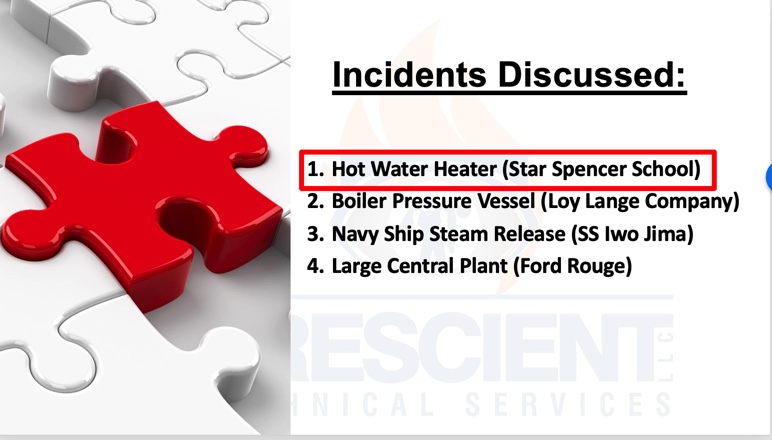 Incidents Discussed:

1. Hot Water Heater (Star Spencer School)
2. Boiler Pressure Vessel (Loy Lange Company)
3. Navy Ship Steam Release (SS Iwo Jima)
4. Large Central Plant (Ford Rouge)

RESCIENT LLC
HNICAL SERVICES